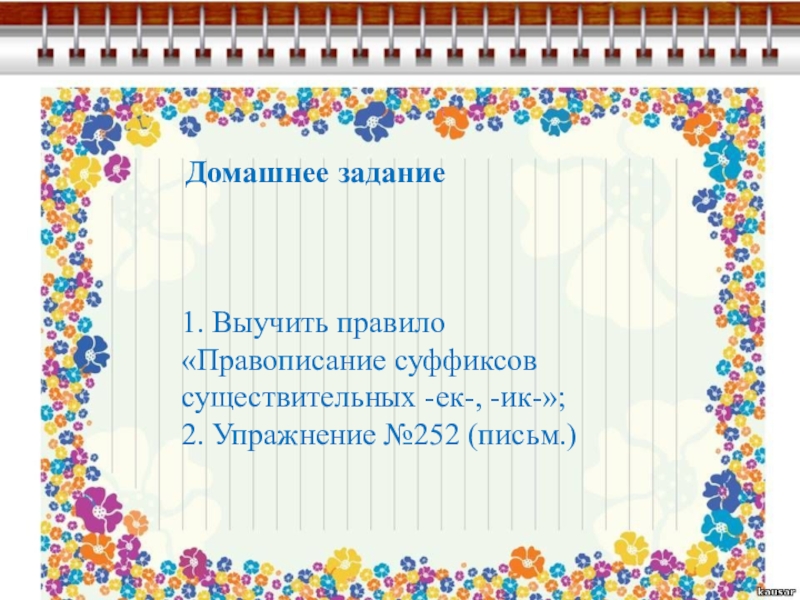 Домашнее задание

1. Выучить правило «Правописание суффиксов существительных -ек-, -ик-»;
2. Упражнение №252 (письм.)

kausar